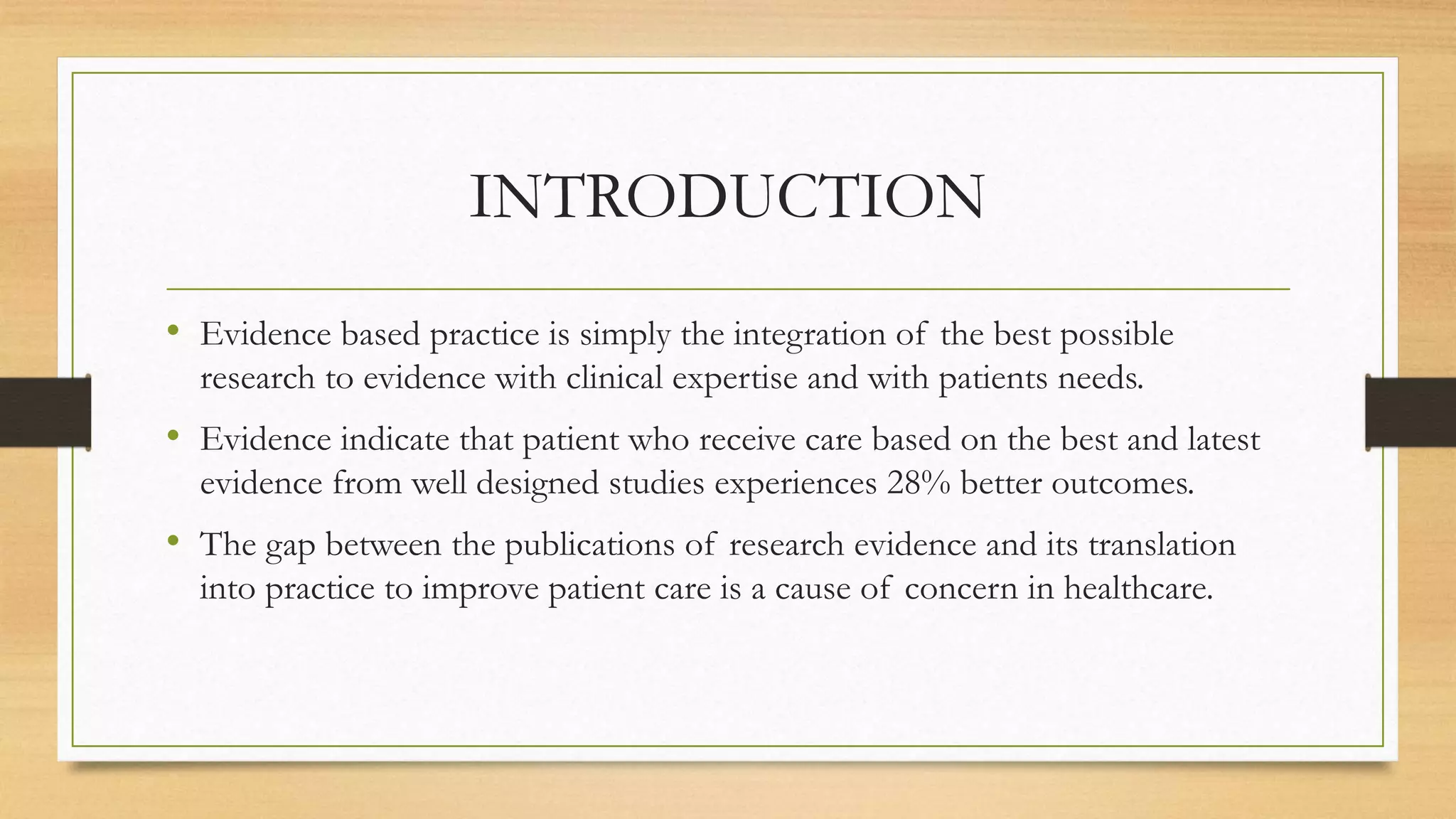 INTRODUCTION

• Evidence based practice is simply the integration of the best possible research to evidence with clinical expertise and with patients needs.

• Evidence indicate that patient who receive care based on the best and latest evidence from well designed studies experiences 28% better outcomes.

• The gap between the publications of research evidence and its translation into practice to improve patient care is a cause of concern in healthcare.